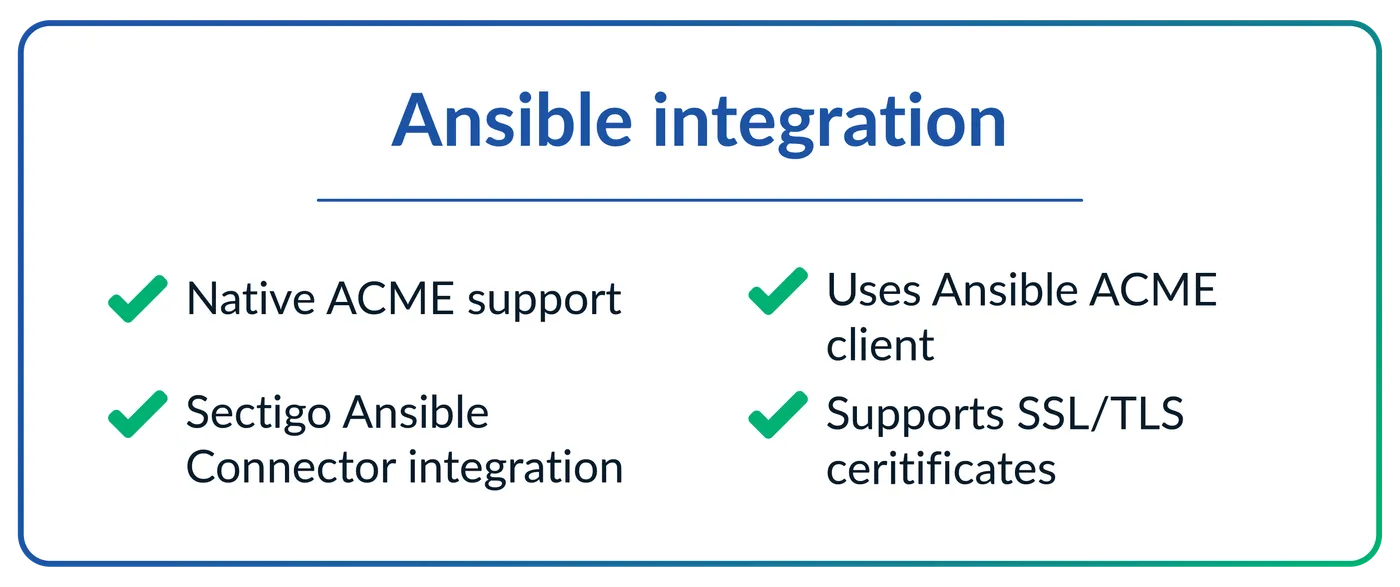 Ansible integration

Native ACME support

Sectigo Ansible Connector integration

Uses Ansible ACME client

Supports SSL/TLS ceritificates